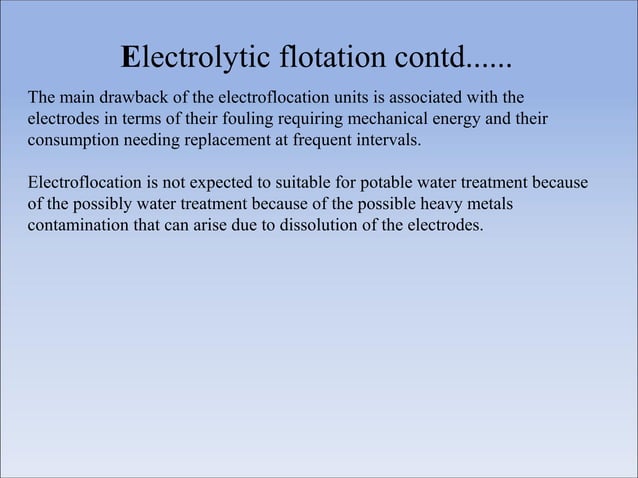 Electrolytic flotation contd......

The main drawback of the electroflocation units is associated with the electrodes in terms of their fouling requiring mechanical energy and their consumption needing replacement at frequent intervals.

Electroflocation is not expected to suitable for potable water treatment because of the possibly water treatment because of the possible heavy metals contamination that can arise due to dissolution of the electrodes.